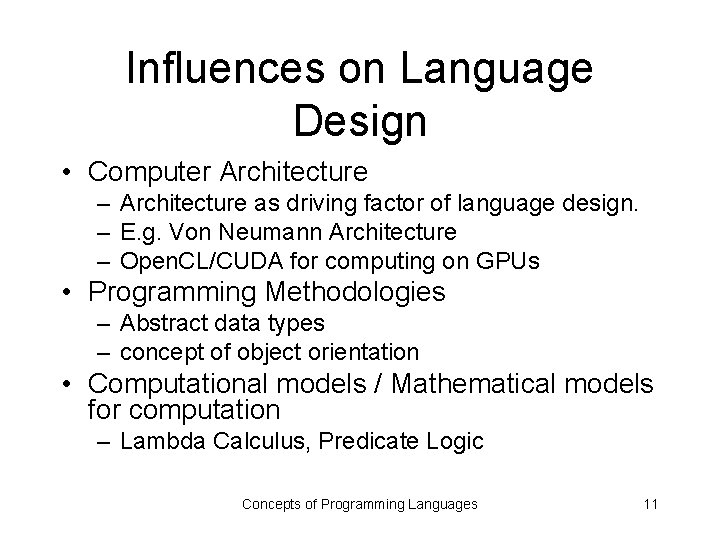 Influences on Language Design

• Computer Architecture
  – Architecture as driving factor of language design.
  – E.g. Von Neumann Architecture
  – OpenCL/CUDA for computing on GPUs
• Programming Methodologies
  – Abstract data types
  – concept of object orientation
• Computational models / Mathematical models for computation
  – Lambda Calculus, Predicate Logic

Concepts of Programming Languages

11